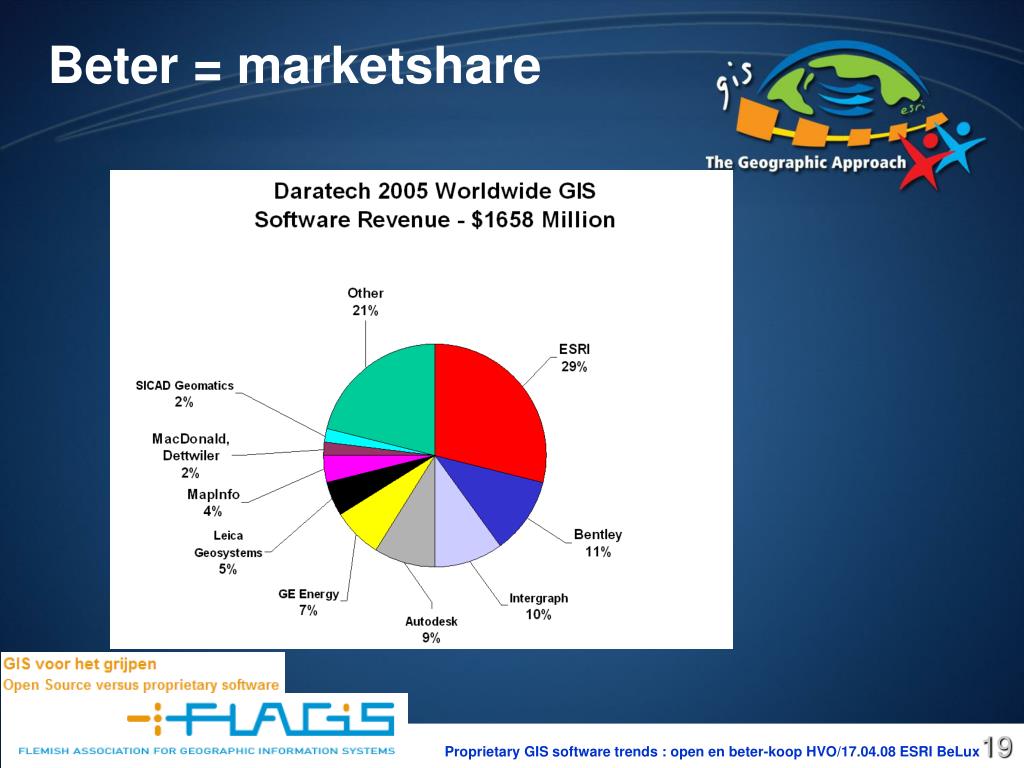 Beter = marketshare

gis esri
The Geographic Approach

Daratech 2005 Worldwide GIS Software Revenue - $1658 Million

Other
21%

ESRI
29%

Bentley
11%

Intergraph
10%

Autodesk
9%

GE Energy
7%

Leica Geosystems
5%

MapInfo
4%

MacDonald, Dettwiler
2%

SICAD Geomatics
2%

GIS voor het grijpen
Open Source versus proprietary software

FLAGIS
FLEMISH ASSOCIATION FOR GEOGRAPHIC INFORMATION SYSTEMS

Proprietary GIS software trends : open en beter-koop HVO/17.04.08 ESRI BeLux 19